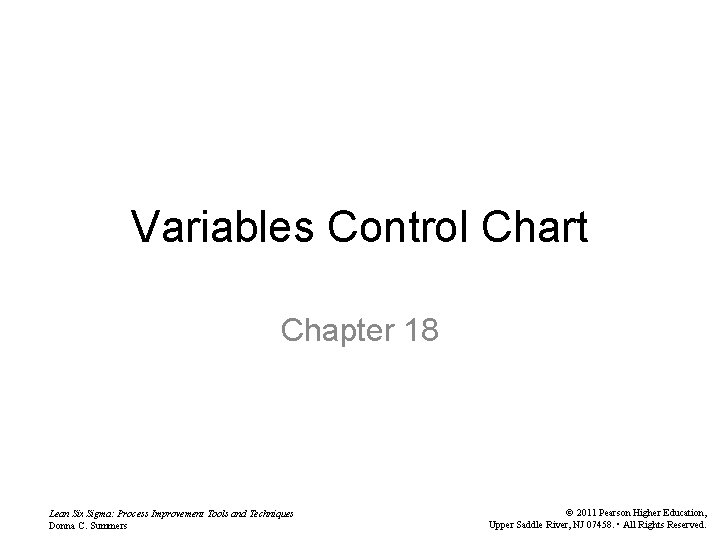 Variables Control Chart

Chapter 18

Lean Six Sigma: Process Improvement Tools and Techniques
Donna C. Summers

© 2011 Pearson Higher Education,
Upper Saddle River, NJ 07458. • All Rights Reserved.